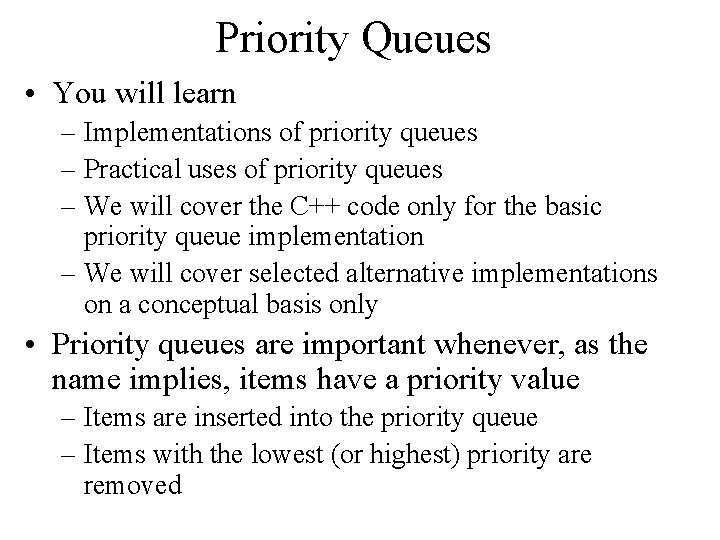 Priority Queues

• You will learn
– Implementations of priority queues
– Practical uses of priority queues
– We will cover the C++ code only for the basic priority queue implementation
– We will cover selected alternative implementations on a conceptual basis only

• Priority queues are important whenever, as the name implies, items have a priority value
– Items are inserted into the priority queue
– Items with the lowest (or highest) priority are removed